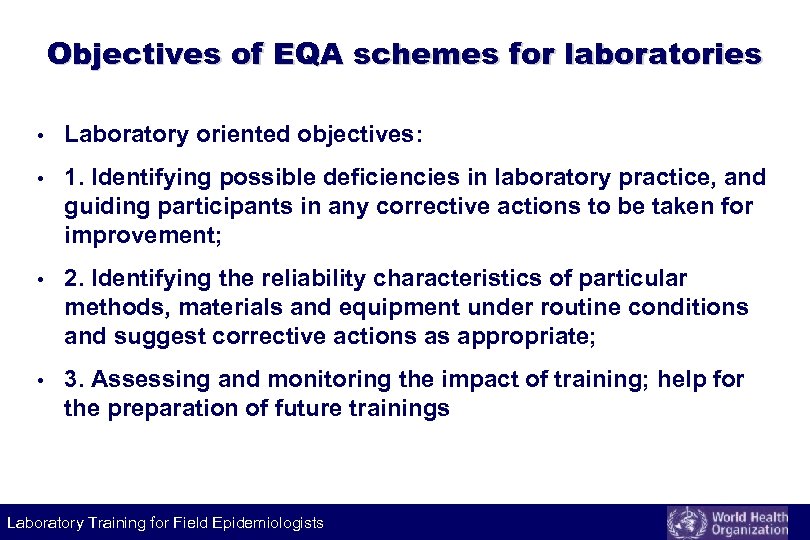 Objectives of EQA schemes for laboratories

• Laboratory oriented objectives:

• 1. Identifying possible deficiencies in laboratory practice, and guiding participants in any corrective actions to be taken for improvement;

• 2. Identifying the reliability characteristics of particular methods, materials and equipment under routine conditions and suggest corrective actions as appropriate;

• 3. Assessing and monitoring the impact of training; help for the preparation of future trainings

Laboratory Training for Field Epidemiologists

World Health Organization